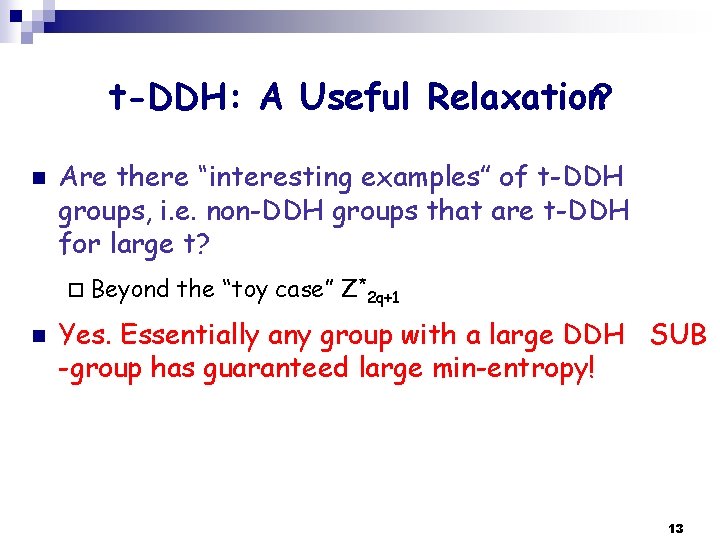 t-DDH: A Useful Relaxation?

Are there "interesting examples" of t-DDH groups, i.e. non-DDH groups that are t-DDH for large t?

Beyond the "toy case" $Z^*_{2q+1}$

Yes. Essentially any group with a large DDH SUB -group has guaranteed large min-entropy!

13